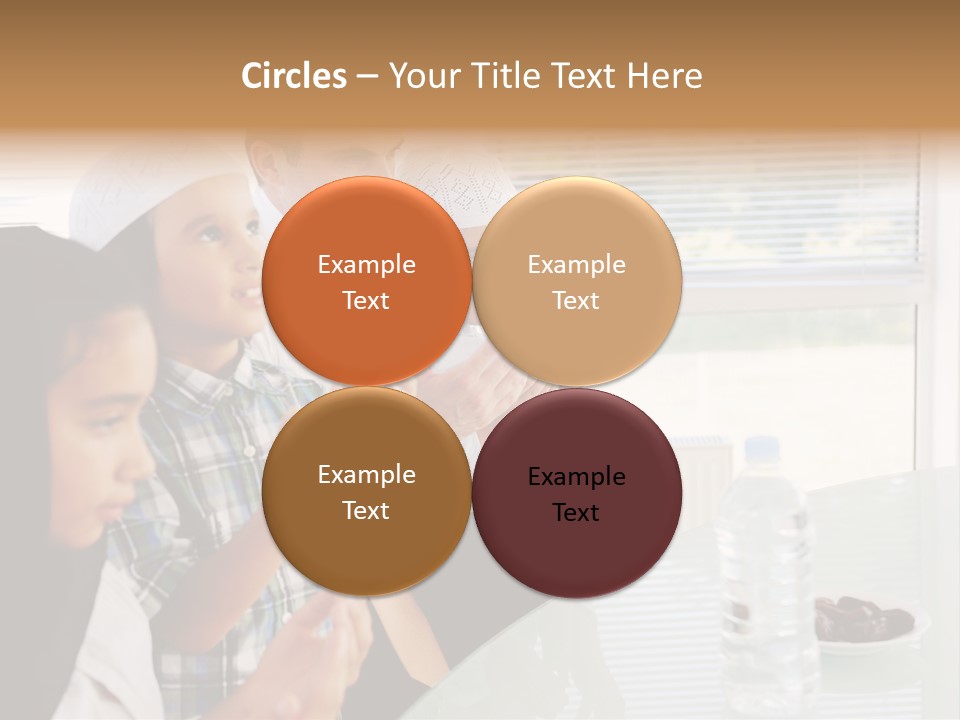 Circles – Your Title Text Here

Example Text

Example Text

Example Text

Example Text